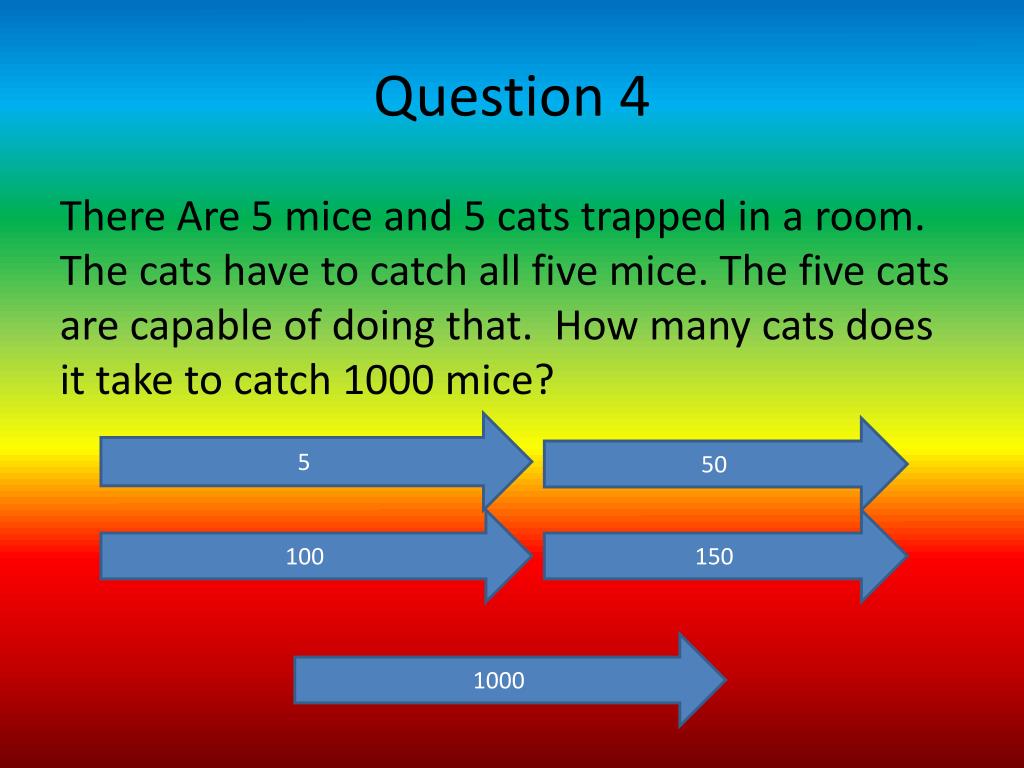 Question 4

There Are 5 mice and 5 cats trapped in a room. The cats have to catch all five mice. The five cats are capable of doing that.  How many cats does it take to catch 1000 mice?

5

50

100

150

1000